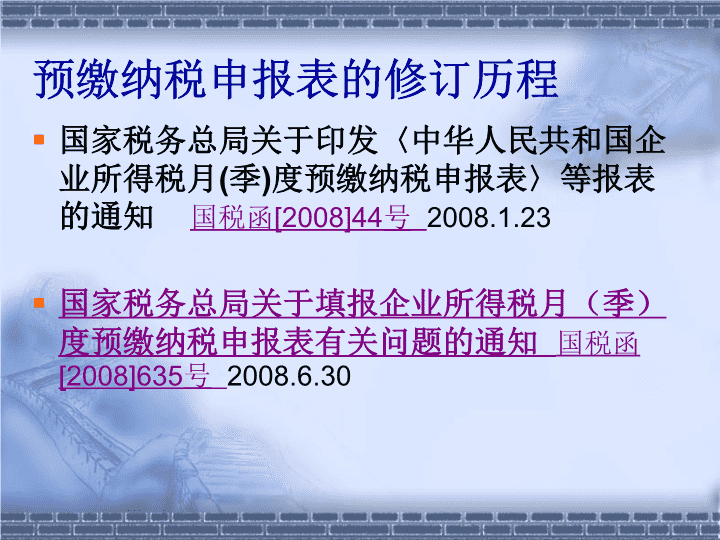 预缴纳税申报表的修订历程

国家税务总局关于印发〈中华人民共和国企业所得税月(季)度预缴纳税申报表〉等报表的通知 国税函[2008]44号 2008.1.23

国家税务总局关于填报企业所得税月（季）度预缴纳税申报表有关问题的通知 国税函[2008]635号 2008.6.30